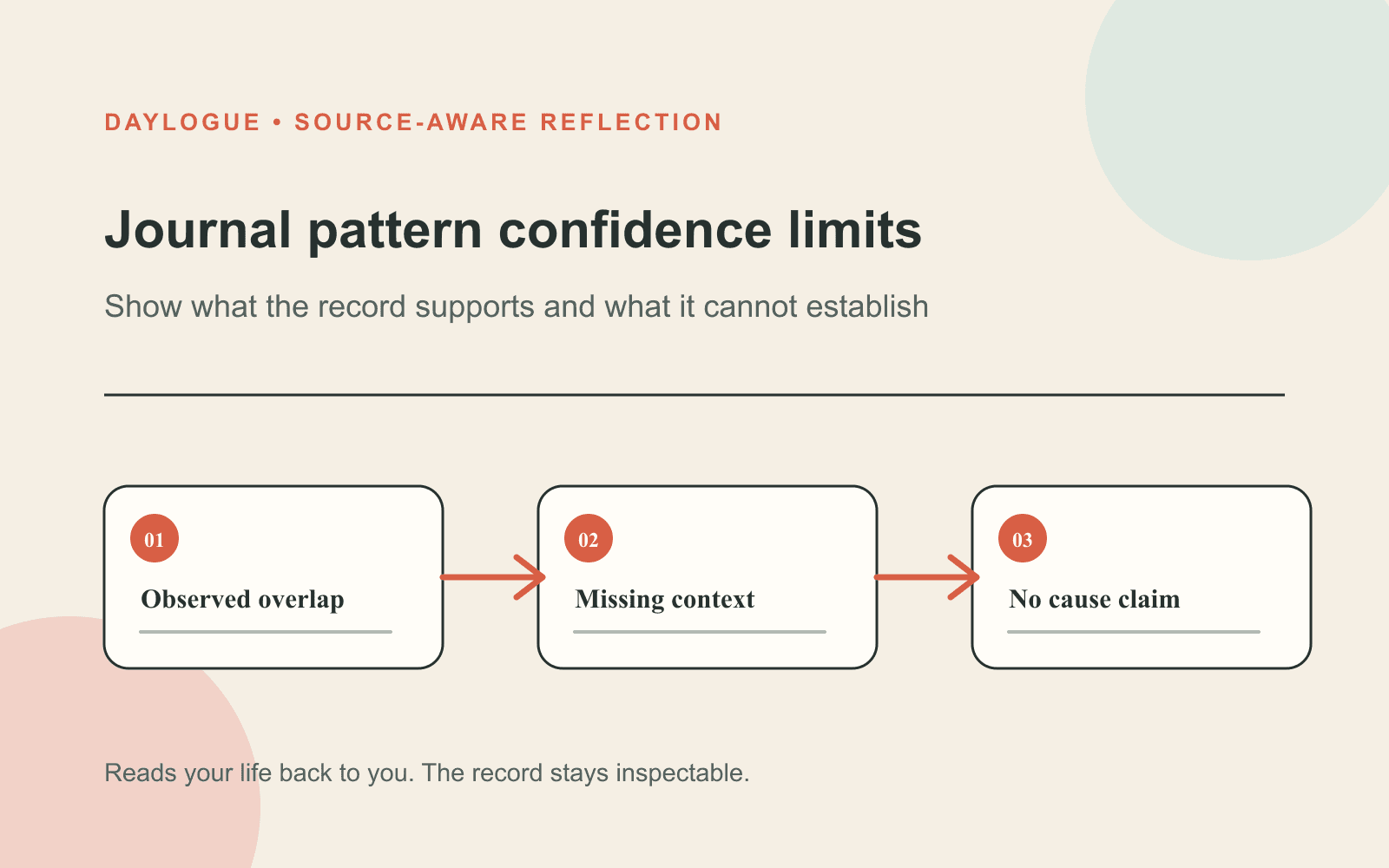 DAYLOGUE • SOURCE-AWARE REFLECTION

Journal pattern confidence limits

Show what the record supports and what it cannot establish

01
Observed overlap

02
Missing context

03
No cause claim

Reads your life back to you. The record stays inspectable.